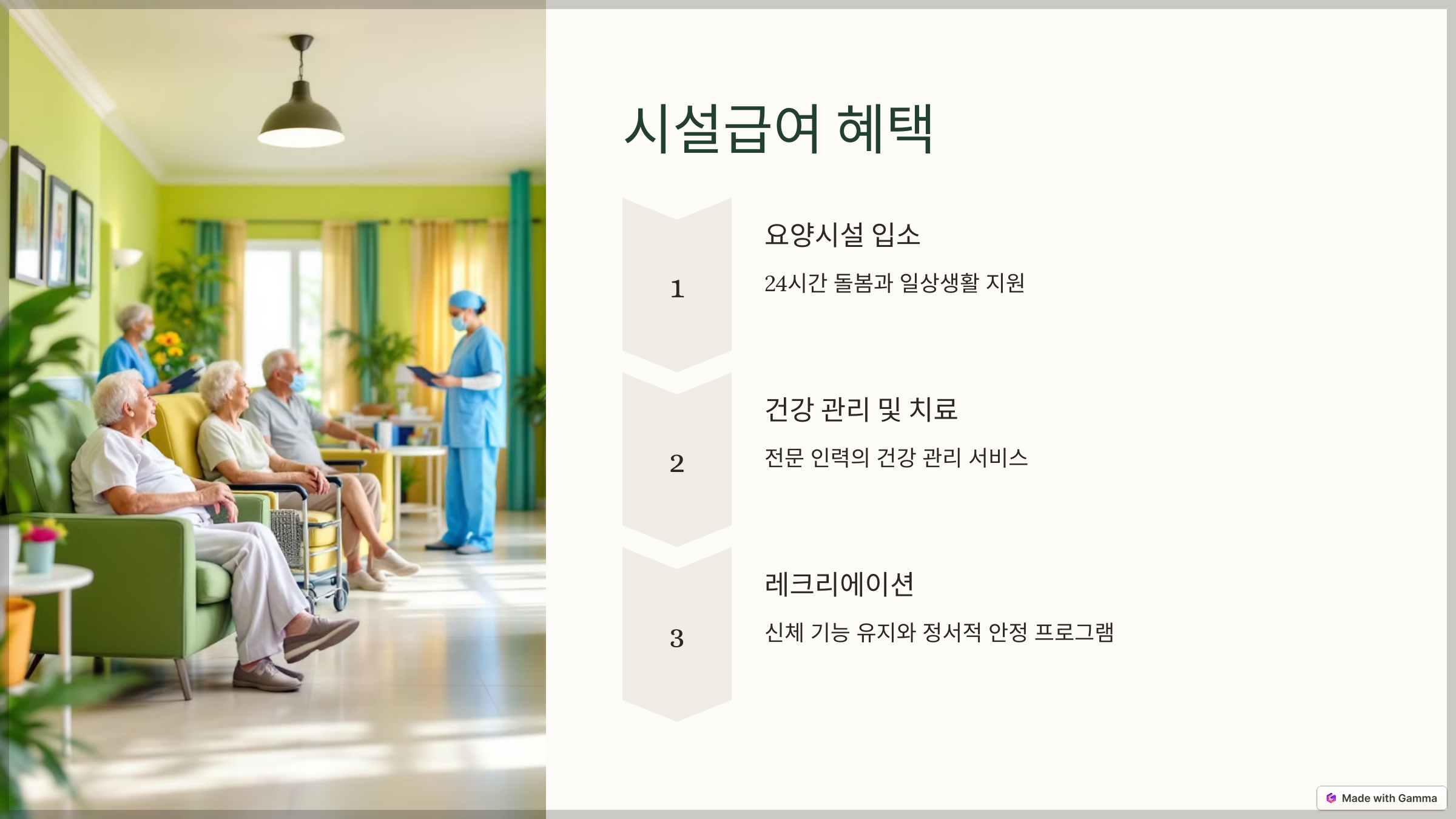 시설급여 혜택

1

요양시설 입소

24시간 돌봄과 일상생활 지원

2

건강 관리 및 치료

전문 인력의 건강 관리 서비스

3

레크리에이션

신체 기능 유지와 정서적 안정 프로그램

Made with Gamma